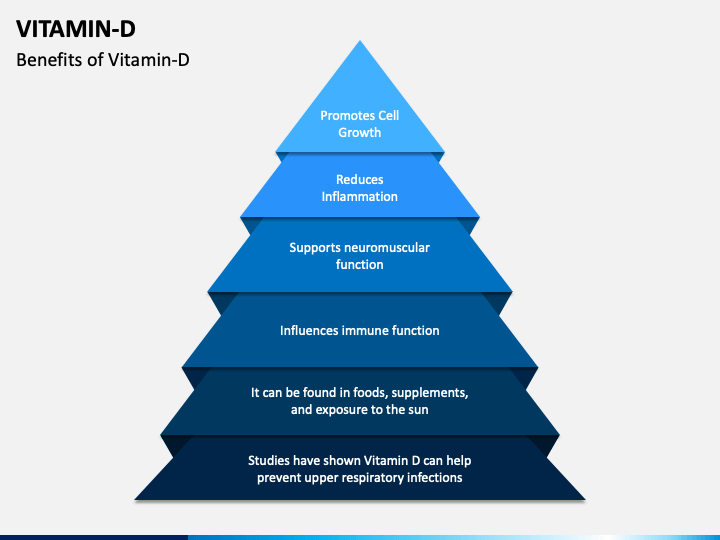 VITAMIN-D

Benefits of Vitamin-D

Promotes Cell Growth

Reduces Inflammation

Supports neuromuscular function

Influences immune function

It can be found in foods, supplements, and exposure to the sun

Studies have shown Vitamin D can help prevent upper respiratory infections